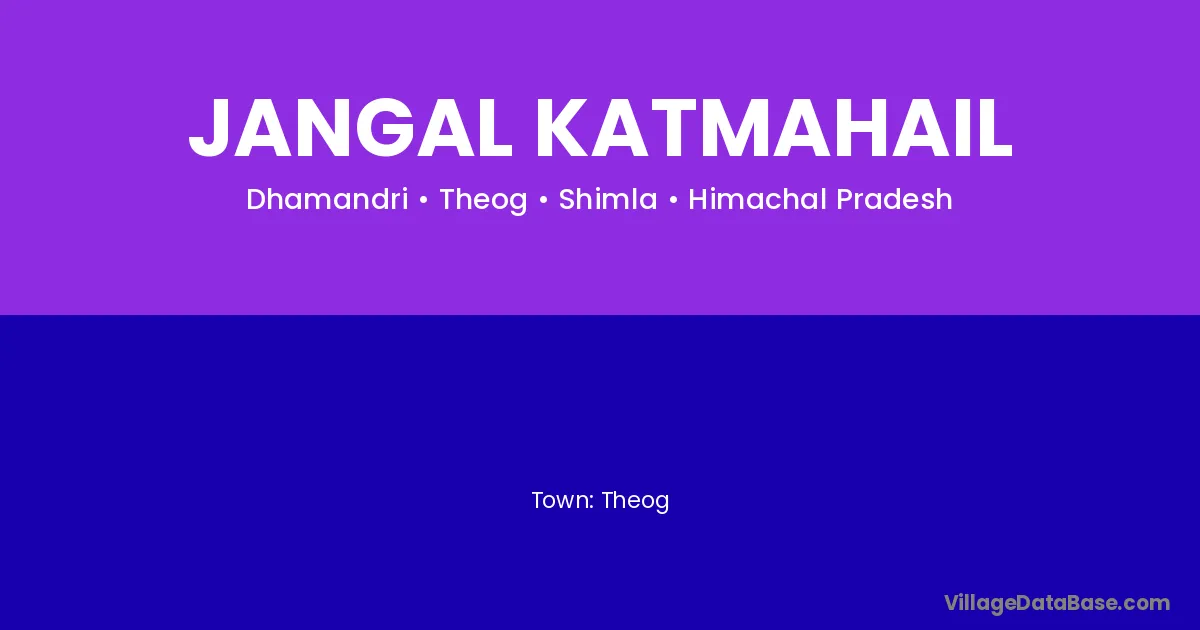 JANGAL KATMAHAIL

Dhamandri • Theog • Shimla • Himachal Pradesh

Town: Theog

VillageDataBase.com